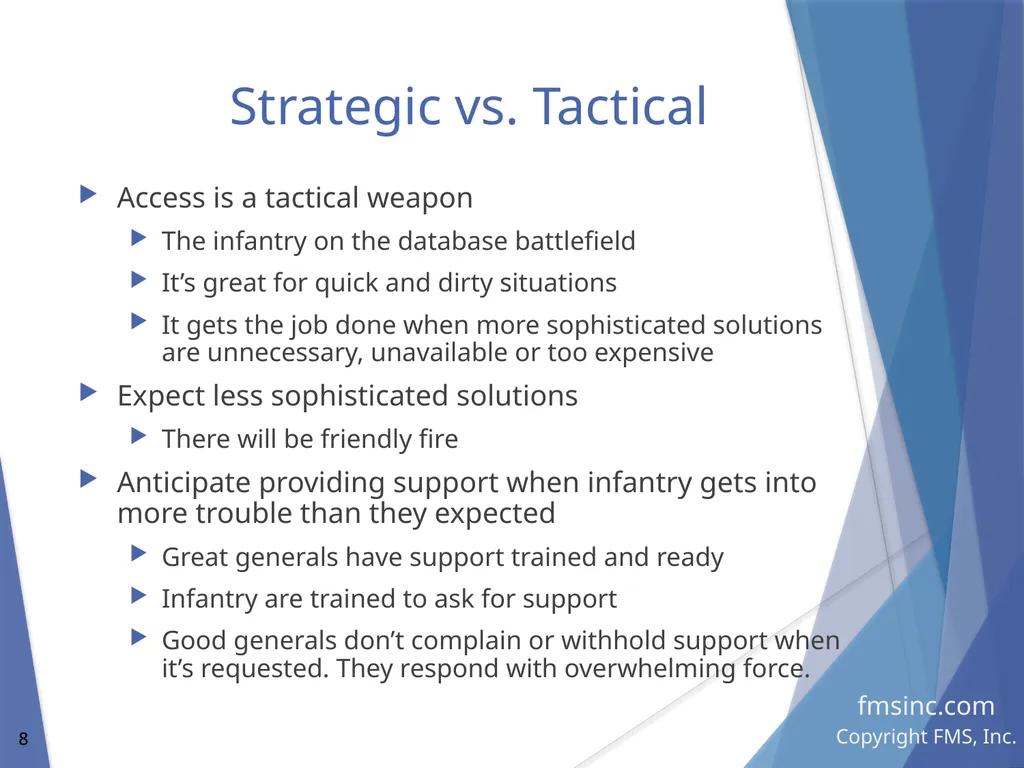 Strategic vs. Tactical

Access is a tactical weapon

The infantry on the database battlefield

It’s great for quick and dirty situations

It gets the job done when more sophisticated solutions are unnecessary, unavailable or too expensive

Expect less sophisticated solutions

There will be friendly fire

Anticipate providing support when infantry gets into more trouble than they expected

Great generals have support trained and ready

Infantry are trained to ask for support

Good generals don’t complain or withhold support when it’s requested. They respond with overwhelming force.

fmsinc.com

Copyright FMS, Inc.

8